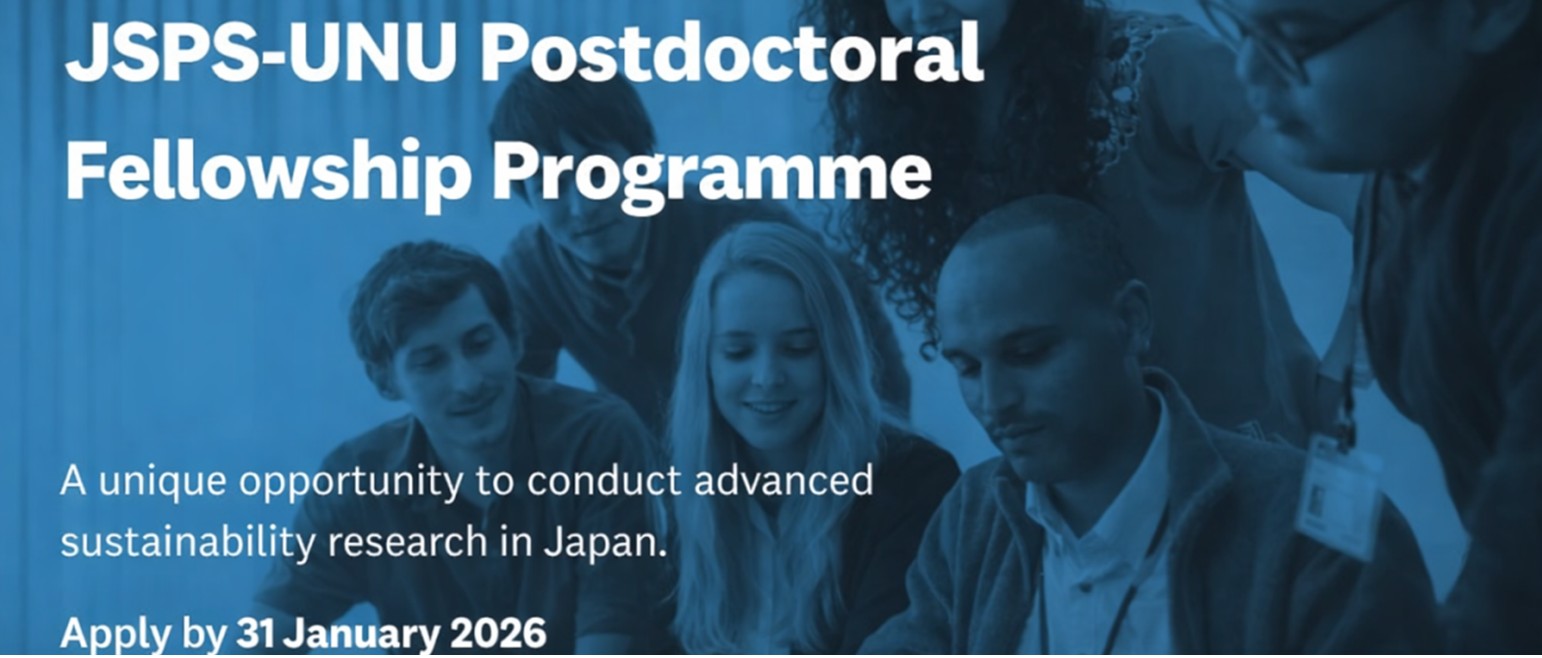 JSPS-UNU Postdoctoral Fellowship Programme

A unique opportunity to conduct advanced sustainability research in Japan.

Apply by 31 January 2026